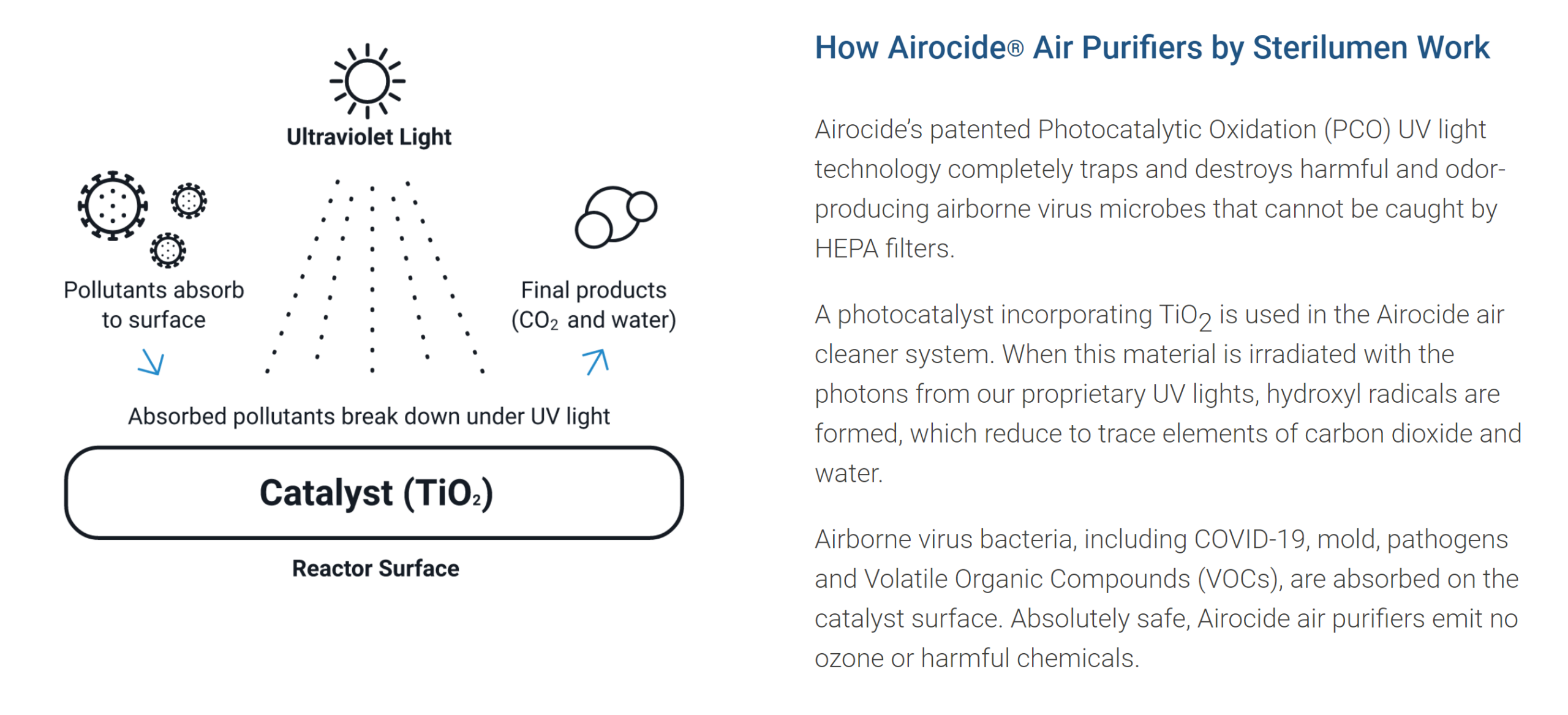 Ultraviolet Light

Pollutants absorb to surface

Final products ($CO_2$ and water)

Absorbed pollutants break down under UV light

Catalyst ($TiO_2$)

Reactor Surface

How Airocide® Air Purifiers by Sterilumen Work

Airocide's patented Photocatalytic Oxidation (PCO) UV light technology completely traps and destroys harmful and odor-producing airborne virus microbes that cannot be caught by HEPA filters.

A photocatalyst incorporating $TiO_2$ is used in the Airocide air cleaner system. When this material is irradiated with the photons from our proprietary UV lights, hydroxyl radicals are formed, which reduce to trace elements of carbon dioxide and water.

Airborne virus bacteria, including COVID-19, mold, pathogens and Volatile Organic Compounds (VOCs), are absorbed on the catalyst surface. Absolutely safe, Airocide air purifiers emit no ozone or harmful chemicals.